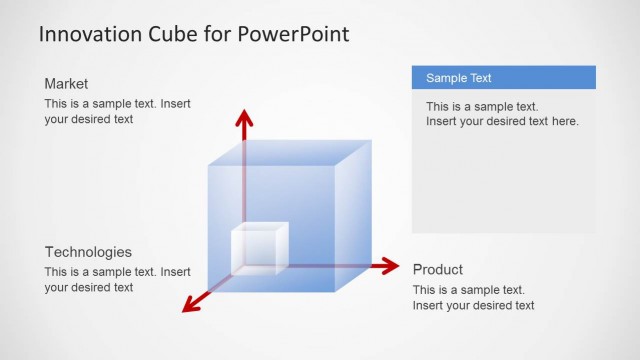 Innovation Cube for PowerPoint

Market
This is a sample text. Insert your desired text

Sample Text
This is a sample text.
Insert your desired text here.

Technologies
This is a sample text. Insert your desired text

Product
This is a sample text.
Insert your desired text